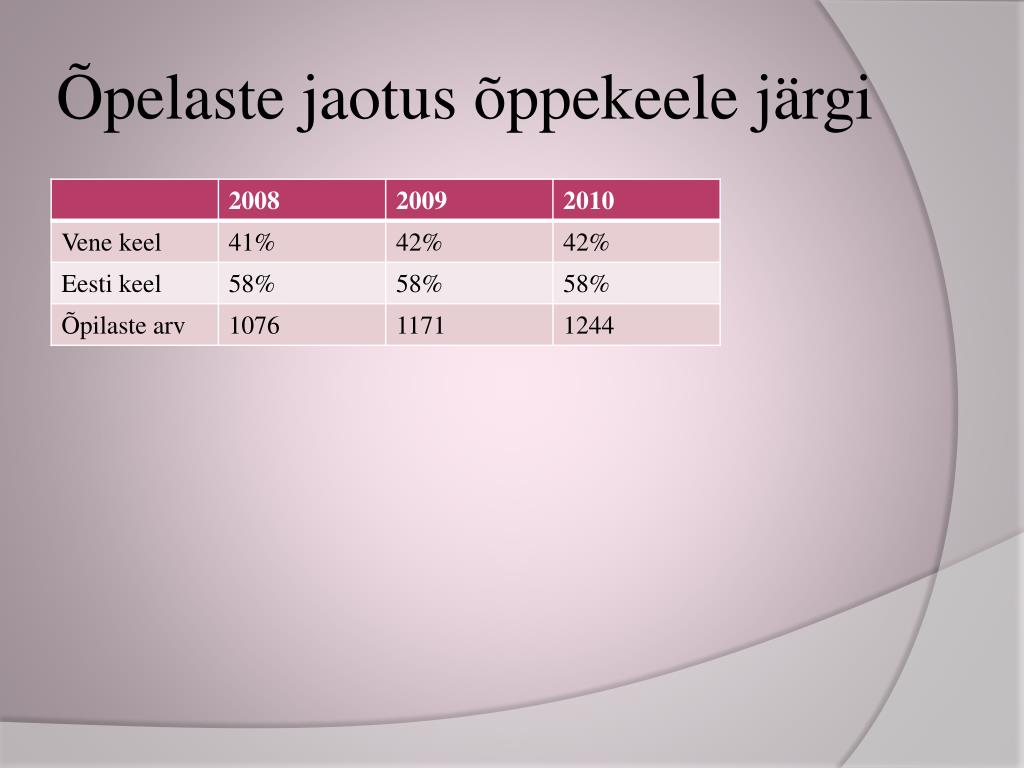 Õpelaste jaotus õppekeele järgi

|  | 2008 | 2009 | 2010 |
|---|---|---|---|
| Vene keel | 41% | 42% | 42% |
| Eesti keel | 58% | 58% | 58% |
| Õpilaste arv | 1076 | 1171 | 1244 |